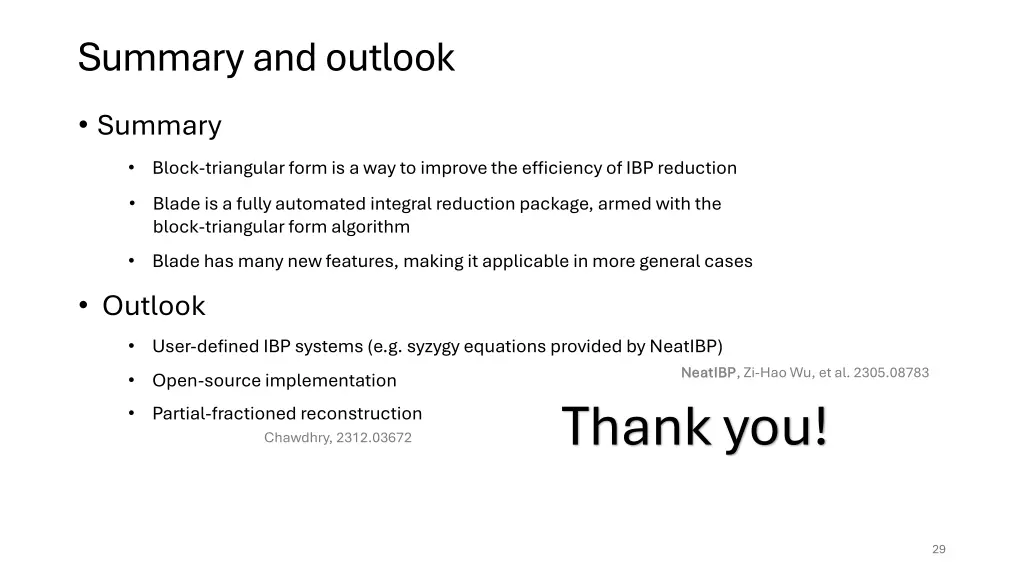 Summary and outlook

• Summary

• Block-triangular form is a way to improve the efficiency of IBP reduction

• Blade is a fully automated integral reduction package, armed with the block-triangular form algorithm

• Blade has many new features, making it applicable in more general cases

• Outlook

• User-defined IBP systems (e.g. syzygy equations provided by NeatIBP)

NeatIBP, Zi-Hao Wu, et al. 2305.08783

• Open-source implementation

• Partial-fractioned reconstruction

Chawdhry, 2312.03672

Thank you!

29